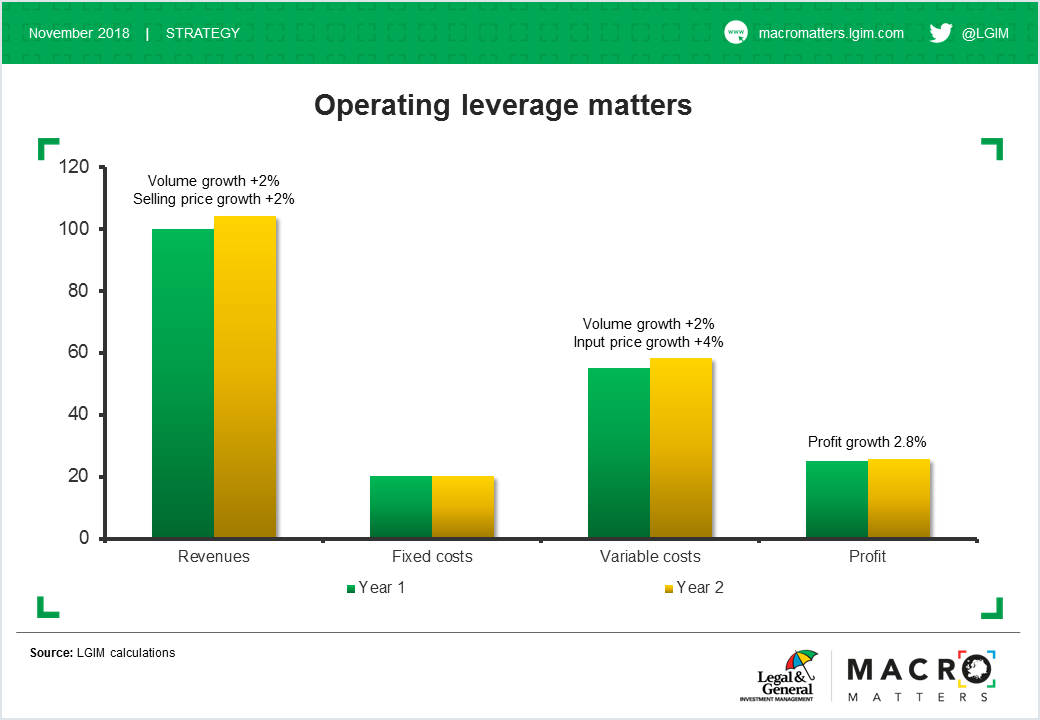 November 2018 | STRATEGY

www macromatters.lgim.com

@LGIM

Operating leverage matters

120
100
80
60
40
20
0

Volume growth +2%
Selling price growth +2%

Volume growth +2%
Input price growth +4%

Profit growth 2.8%

Revenues
Fixed costs
Variable costs
Profit

Year 1
Year 2

Source: LGIM calculations

Legal & General
INVESTMENT MANAGEMENT

MACRO
MATTERS